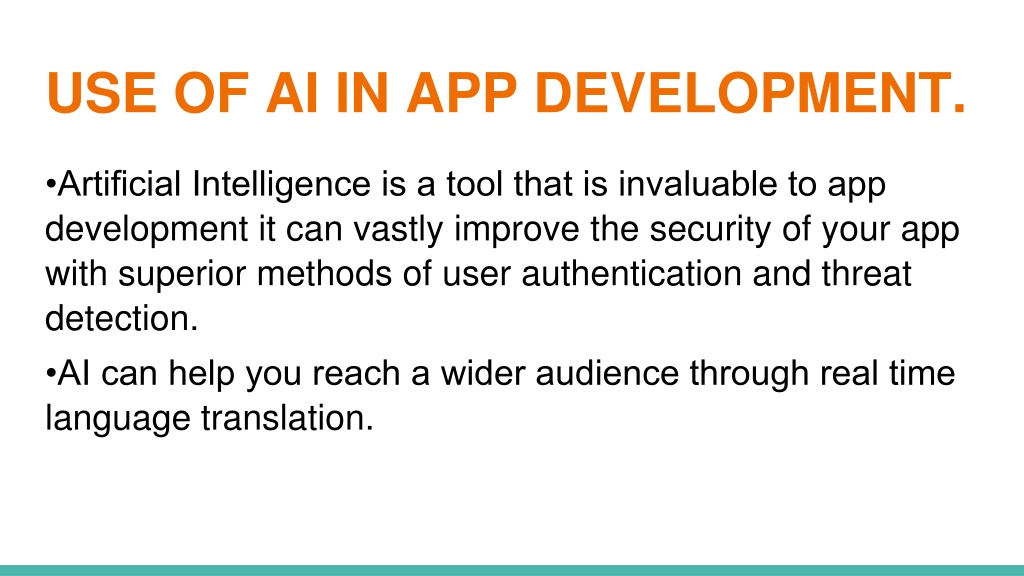 USE OF AI IN APP DEVELOPMENT.

•Artificial Intelligence is a tool that is invaluable to app development it can vastly improve the security of your app with superior methods of user authentication and threat detection.

•AI can help you reach a wider audience through real time language translation.